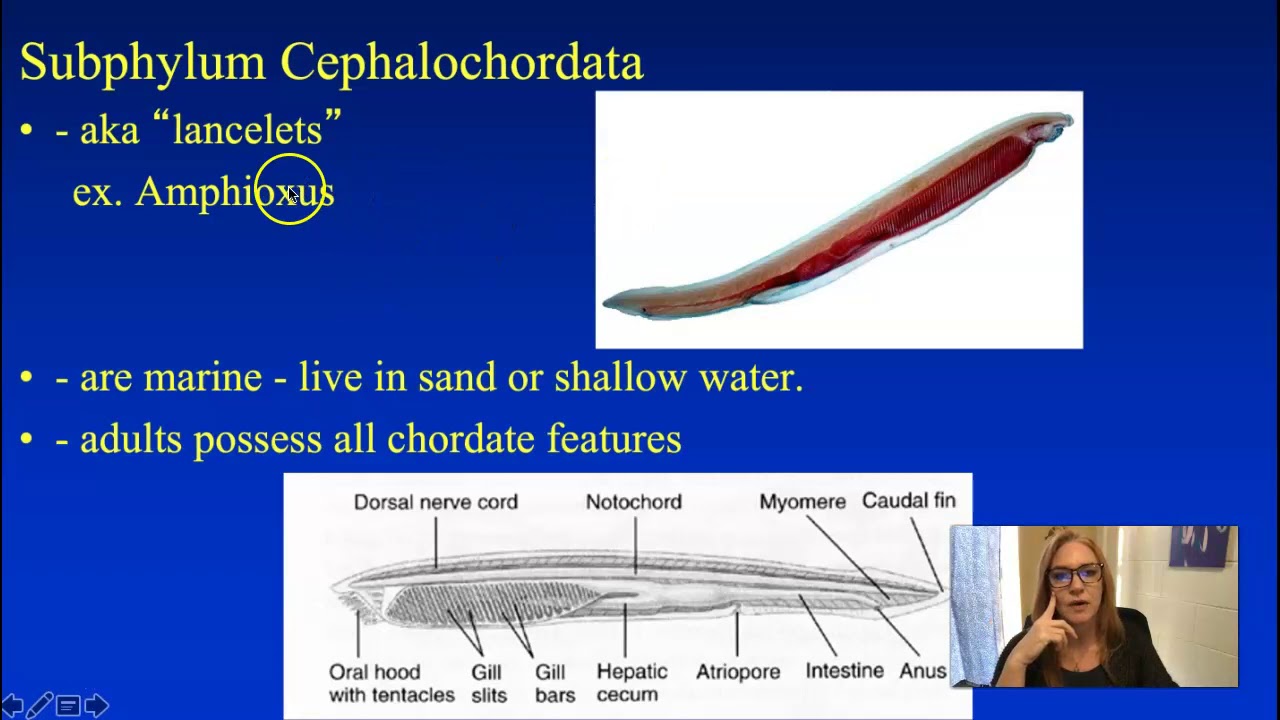 Subphylum Cephalochordata

• - aka “lancelets”

ex. Amphioxus

• - are marine - live in sand or shallow water.

• - adults possess all chordate features

Dorsal nerve cord
Notochord
Myomere
Caudal fin
Oral hood with tentacles
Gill slits
Gill bars
Hepatic cecum
Atriopore
Intestine
Anus